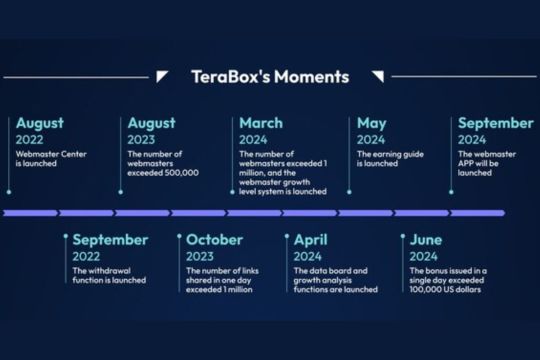 TeraBox's Moments

August
2022
Webmaster Center is launched

August
2023
The number of webmasters exceeded 500,000

March
2024
The number of webmasters exceeded 1 million, and the webmaster growth level system is launched

May
2024
The earning guide is launched

September
2024
The webmaster APP will be launched

September
2022
The withdrawal function is launched

October
2023
The number of links shared in one day exceeded 1 million

April
2024
The data board and growth analysis functions are launched

June
2024
The bonus issued in a single day exceeded 100,000 US dollars